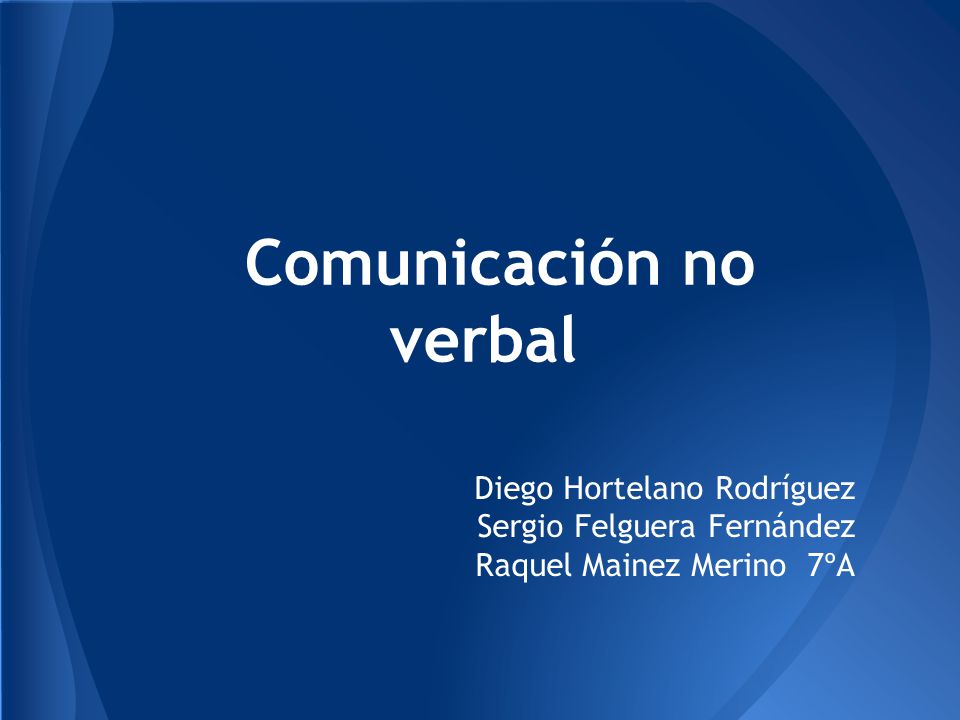 Comunicación no verbal

Diego Hortelano Rodríguez
Sergio Felguera Fernández
Raquel Mainez Merino 7ºA